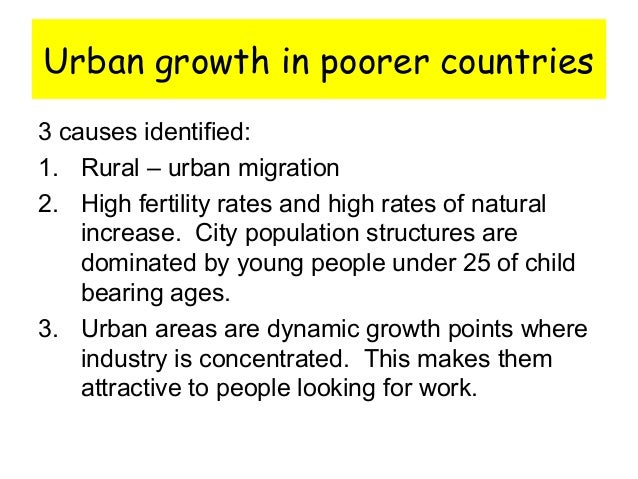 Urban growth in poorer countries

3 causes identified:

1. Rural – urban migration
2. High fertility rates and high rates of natural increase. City population structures are dominated by young people under 25 of child bearing ages.
3. Urban areas are dynamic growth points where industry is concentrated. This makes them attractive to people looking for work.